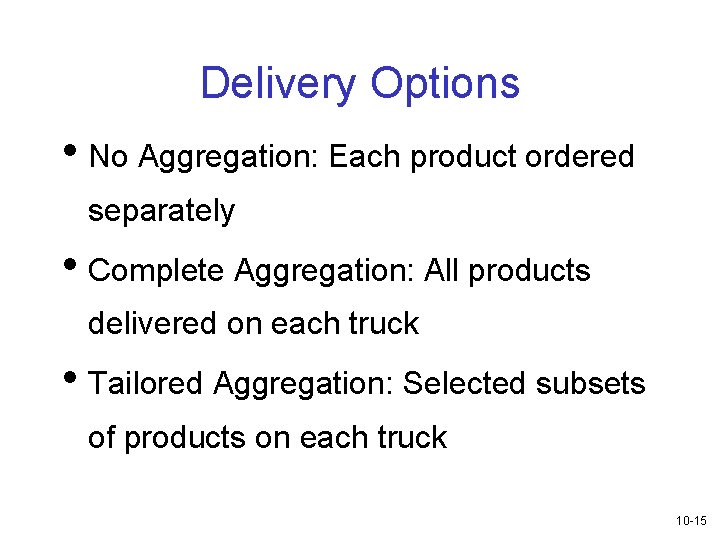 Delivery Options

• No Aggregation: Each product ordered separately

• Complete Aggregation: All products delivered on each truck

• Tailored Aggregation: Selected subsets of products on each truck

10-15